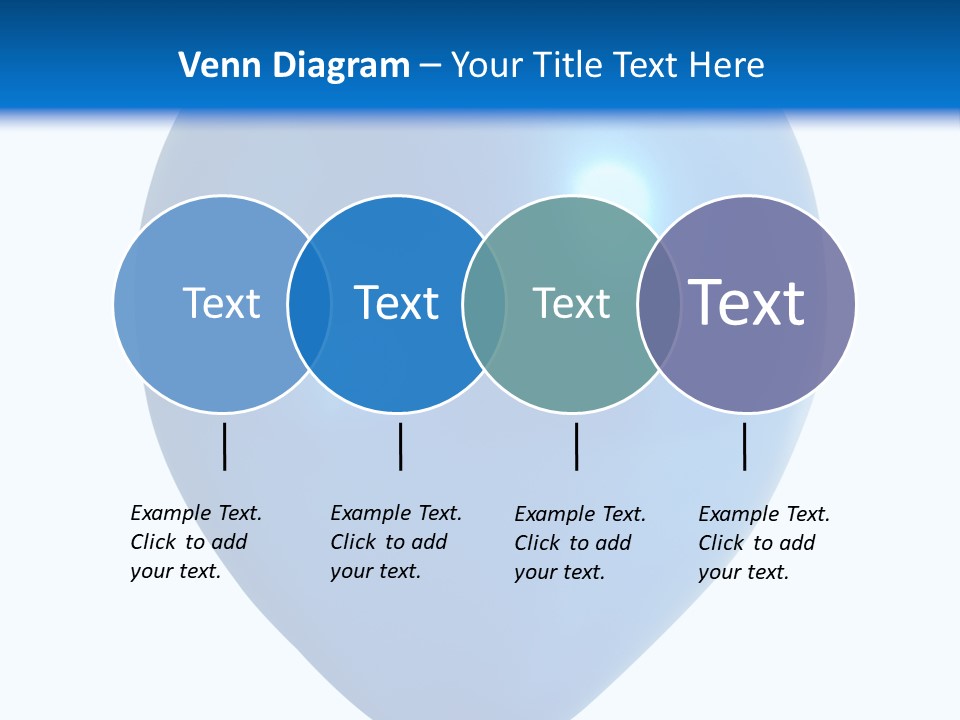 Venn Diagram – Your Title Text Here

Text

Text

Text

Text

Example Text. Click to add your text.

Example Text. Click to add your text.

Example Text. Click to add your text.

Example Text. Click to add your text.